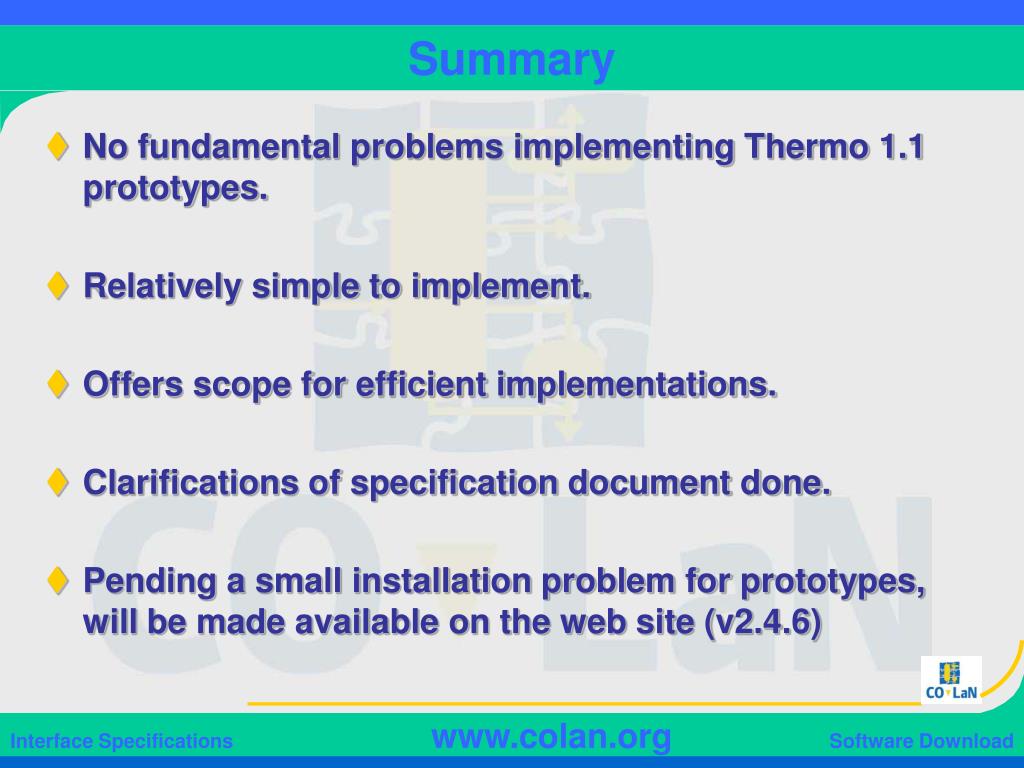 Summary

No fundamental problems implementing Thermo 1.1 prototypes.

Relatively simple to implement.

Offers scope for efficient implementations.

Clarifications of specification document done.

Pending a small installation problem for prototypes, will be made available on the web site (v2.4.6)

CO LaN

Interface Specifications www.colan.org Software Download